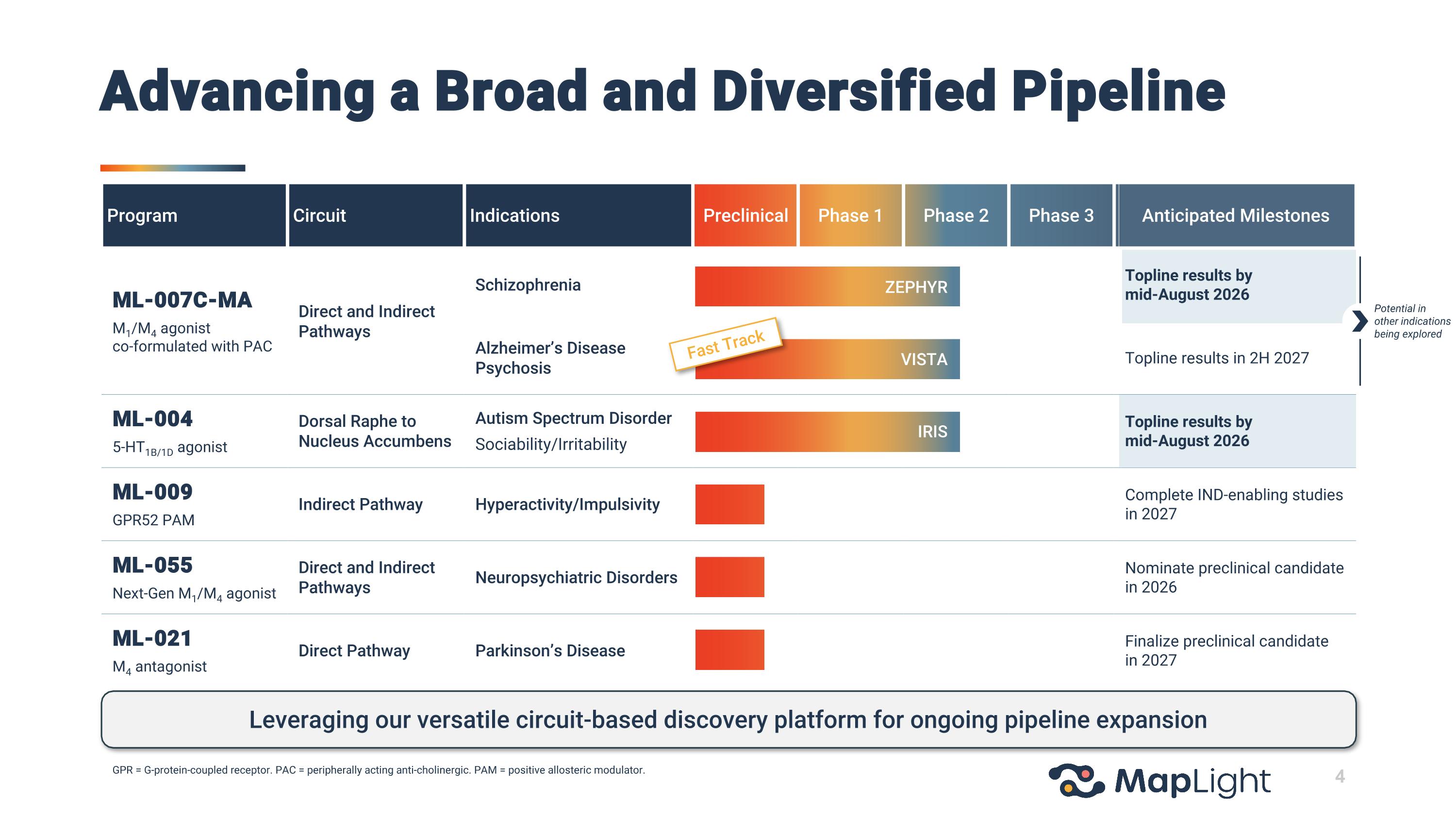 Advancing a Broad and Diversified Pipeline

| Program | Circuit | Indications | Preclinical | Phase 1 | Phase 2 | Phase 3 | Anticipated Milestones |
|---|---|---|---|---|---|---|---|
| ML-007C-MA $M_1/M_4$ agonist co-formulated with PAC | Direct and Indirect Pathways | Schizophrenia | ZEPHYR | | | | Topline results by mid-August 2026 |
| | | Alzheimer's Disease Psychosis | Fast Track VISTA | | | | Topline results in 2H 2027 |
| ML-004 $5-HT_{1B/1D}$ agonist | Dorsal Raphe to Nucleus Accumbens | Autism Spectrum Disorder Sociability/Irritability | IRIS | | | | Topline results by mid-August 2026 |
| ML-009 GPR52 PAM | Indirect Pathway | Hyperactivity/Impulsivity | | | | | Complete IND-enabling studies in 2027 |
| ML-055 Next-Gen $M_1/M_4$ agonist | Direct and Indirect Pathways | Neuropsychiatric Disorders | | | | | Nominate preclinical candidate in 2026 |
| ML-021 $M_4$ antagonist | Direct Pathway | Parkinson's Disease | | | | | Finalize preclinical candidate in 2027 |

Potential in other indications being explored

Leveraging our versatile circuit-based discovery platform for ongoing pipeline expansion

GPR = G-protein-coupled receptor. PAC = peripherally acting anti-cholinergic. PAM = positive allosteric modulator.

MapLight

4